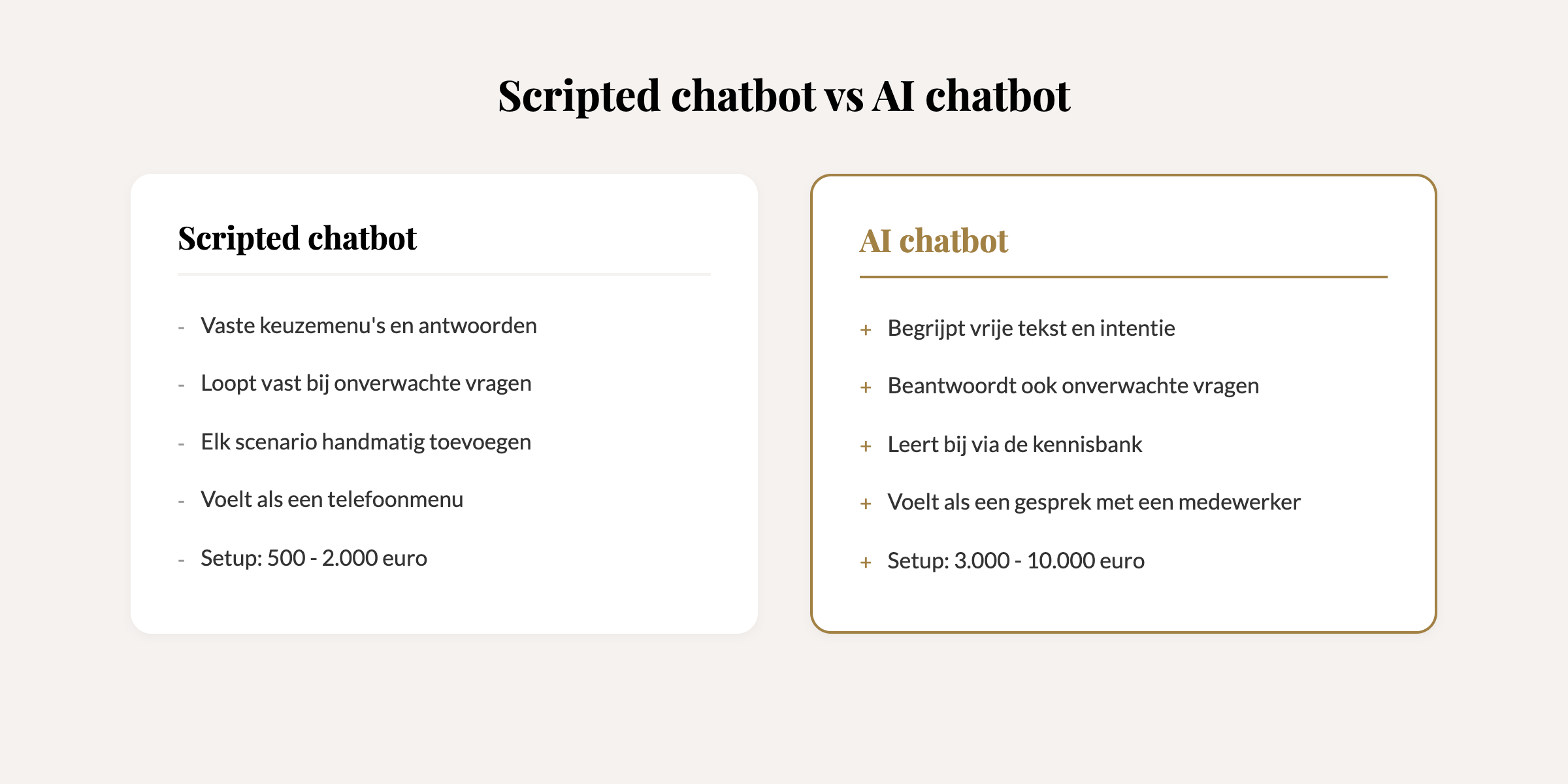 Scripted chatbot vs AI chatbot

Scripted chatbot

- Vaste keuzemenu's en antwoorden
- Loopt vast bij onverwachte vragen
- Elk scenario handmatig toevoegen
- Voelt als een telefoonmenu
- Setup: 500 - 2.000 euro

AI chatbot

+ Begrijpt vrije tekst en intentie
+ Beantwoordt ook onverwachte vragen
+ Leert bij via de kennisbank
+ Voelt als een gesprek met een medewerker
+ Setup: 3.000 - 10.000 euro